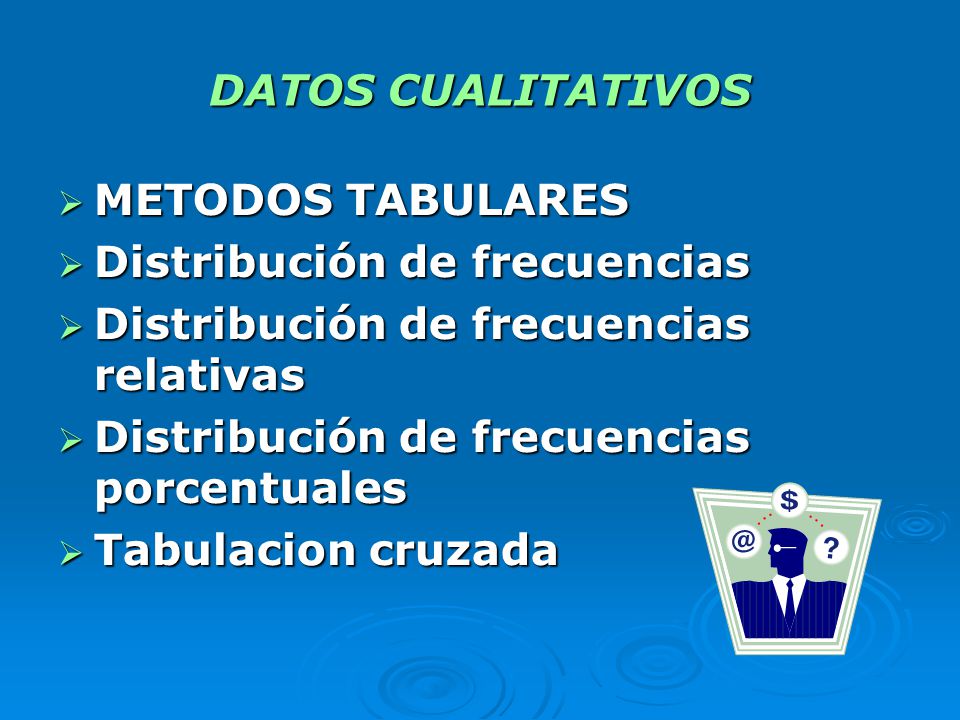 DATOS CUALITATIVOS

➢ METODOS TABULARES
➢ Distribución de frecuencias
➢ Distribución de frecuencias relativas
➢ Distribución de frecuencias porcentuales
➢ Tabulacion cruzada

$
@
?